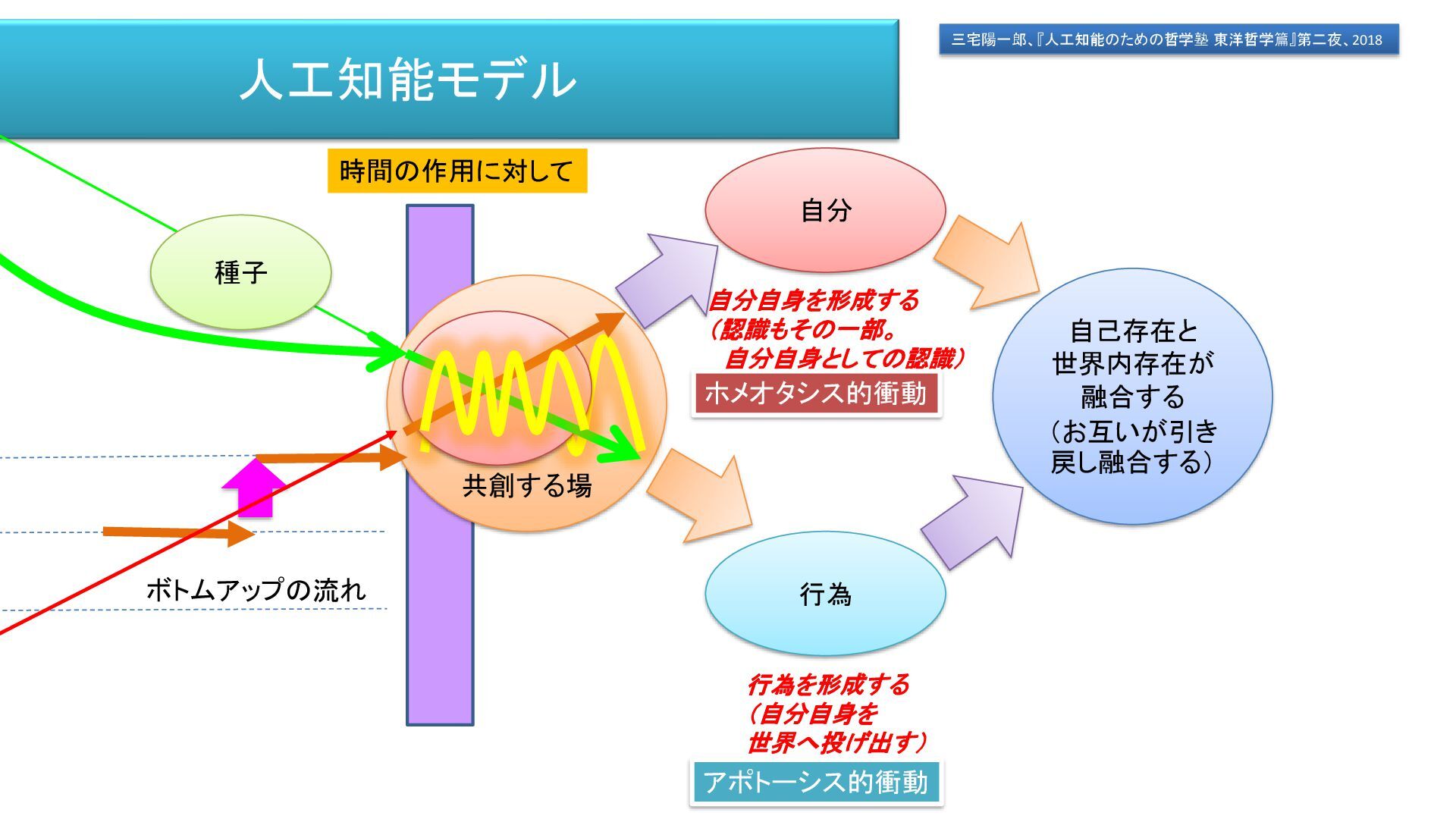 人工知能モデル

三宅陽一郎、『人工知能のための哲学塾 東洋哲学篇』第二夜、2018

時間の作用に対して

種子

共創する場

ボトムアップの流れ

自分

自分自身を形成する
（認識もその一部。
自分自身としての認識）

ホメオタシス的衝動

行為

行為を形成する
（自分自身を
世界へ投げ出す）

アポトーシス的衝動

自己存在と
世界内存在が
融合する
（お互いが引き
戻し融合する）